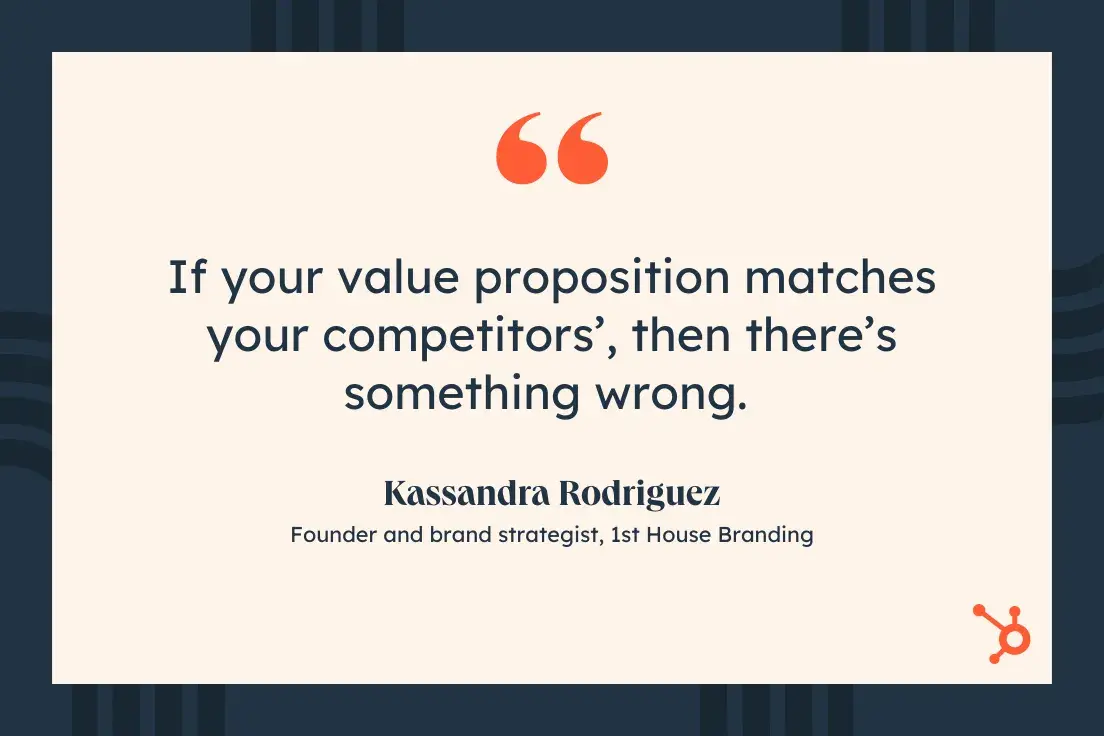 “

If your value proposition matches your competitors’, then there’s something wrong.

Kassandra Rodriguez

Founder and brand strategist, 1st House Branding